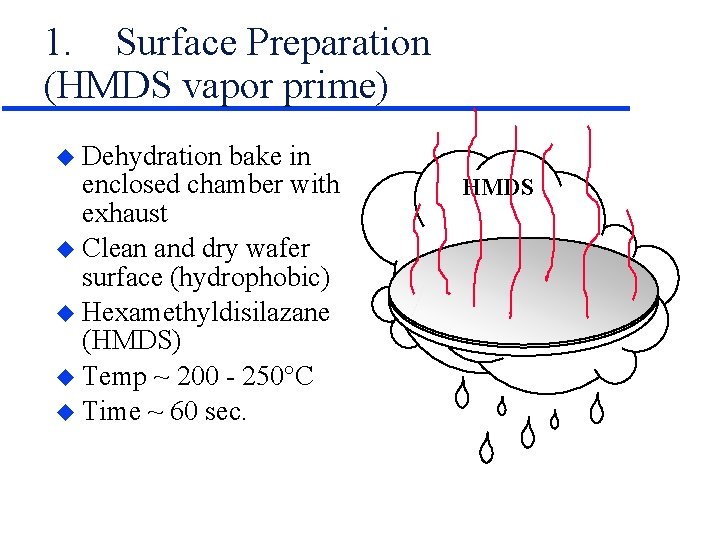 1. Surface Preparation (HMDS vapor prime)

◆ Dehydration bake in enclosed chamber with exhaust
◆ Clean and dry wafer surface (hydrophobic)
◆ Hexamethyldisilazane (HMDS)
◆ Temp ~ 200 - 250°C
◆ Time ~ 60 sec.

HMDS